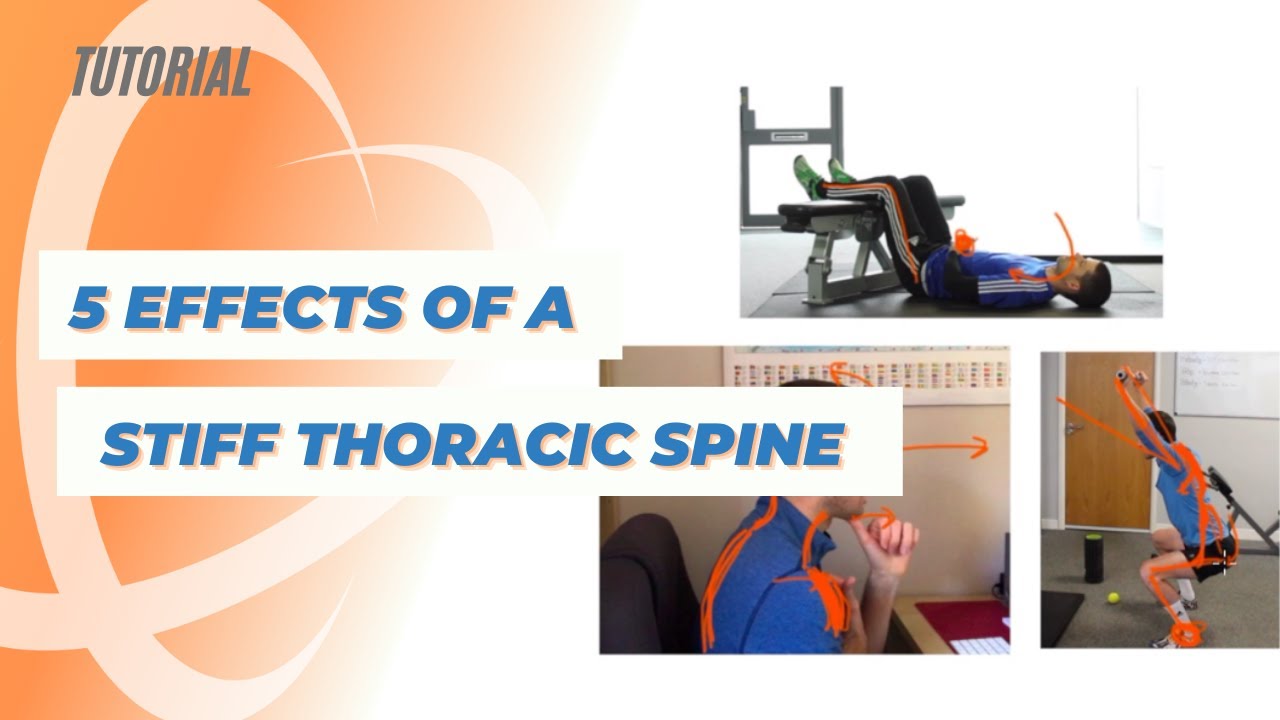 TUTORIAL

5 EFFECTS OF A

STIFF THORACIC SPINE